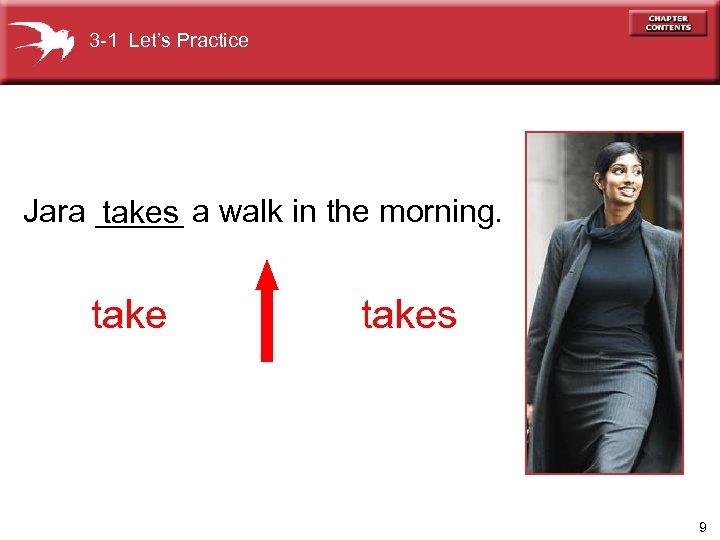 3-1 Let's Practice

CHAPTER CONTENTS

Jara takes a walk in the morning.

take

takes

9